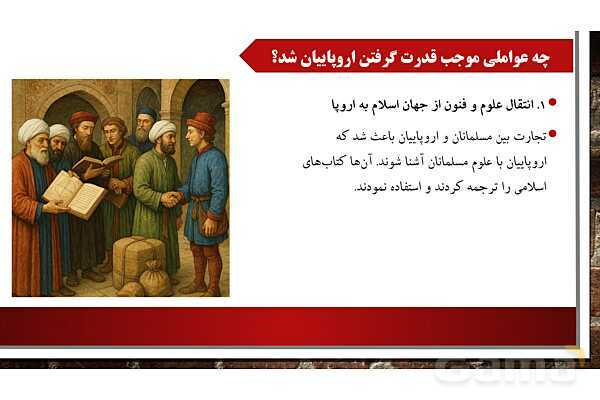 چه عواملی موجب قدرت گرفتن اروپاییان شد؟

۱. انتقال علوم و فنون از جهان اسلام به اروپا

تجارت بین مسلمانان و اروپاییان باعث شد که اروپاییان با علوم مسلمانان آشنا شوند. آن‌ها کتاب‌های اسلامی را ترجمه کردند و استفاده نمودند.

Gama